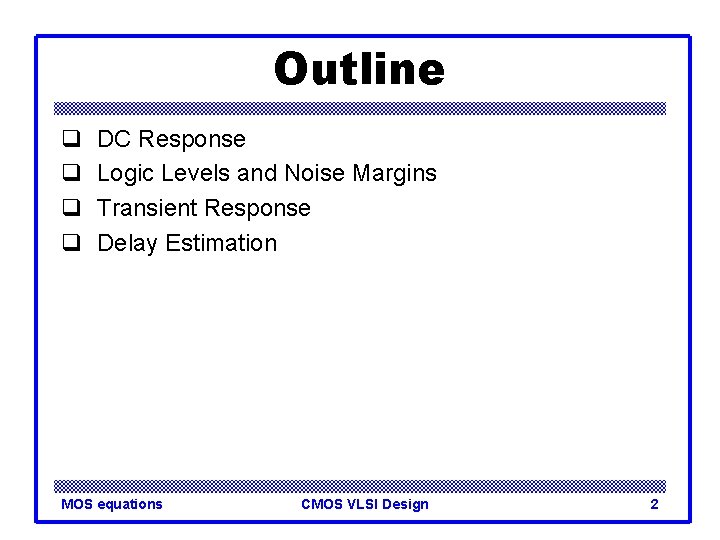 Outline

❑ DC Response
❑ Logic Levels and Noise Margins
❑ Transient Response
❑ Delay Estimation

MOS equations
CMOS VLSI Design
2